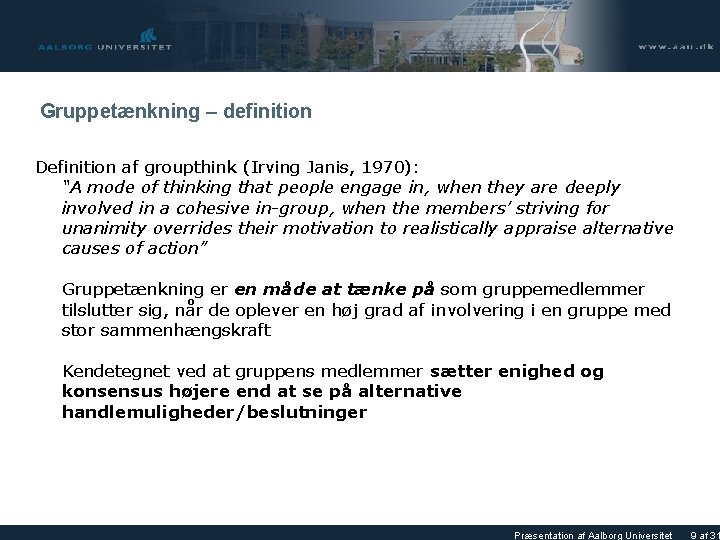 AALBORG UNIVERSITET

www.aau.dk

Gruppetænkning – definition

Definition af groupthink (Irving Janis, 1970):

"A mode of thinking that people engage in, when they are deeply involved in a cohesive in-group, when the members' striving for unanimity overrides their motivation to realistically appraise alternative causes of action"

Gruppetænkning er en måde at tænke på som gruppemedlemmer tilslutter sig, når de oplever en høj grad af involvering i en gruppe med stor sammenhængskraft

Kendetegnet ved at gruppens medlemmer sætter enighed og konsensus højere end at se på alternative handlemuligheder/beslutninger

Præsentation af Aalborg Universitet 9 af 31